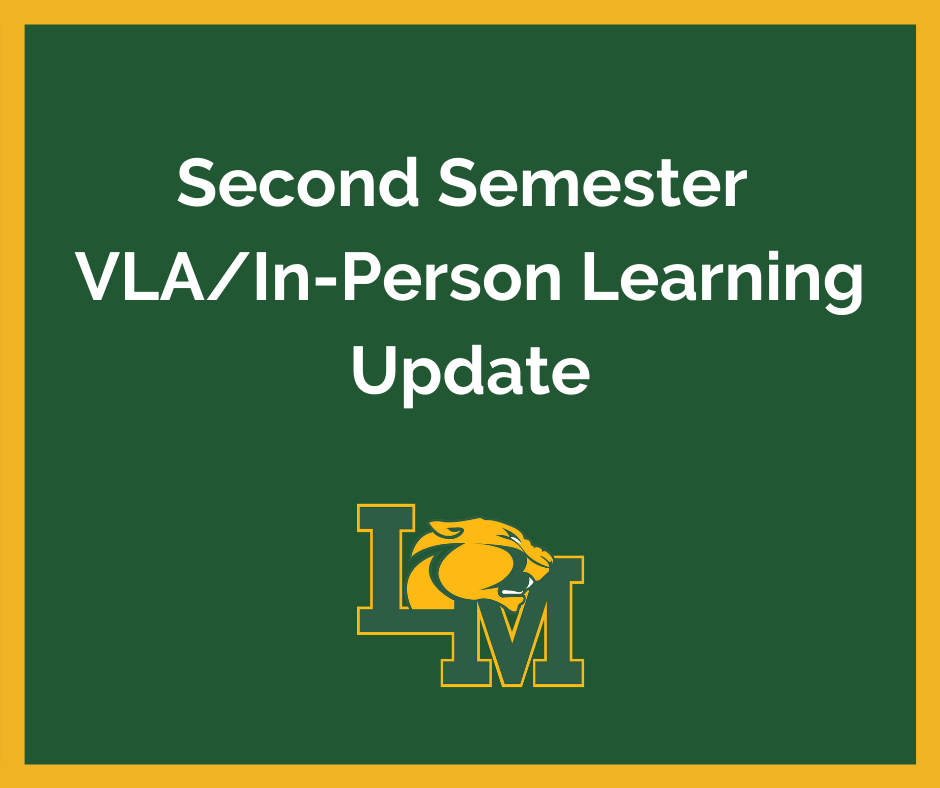 Second Semester
VLA/In-Person Learning
Update

LM